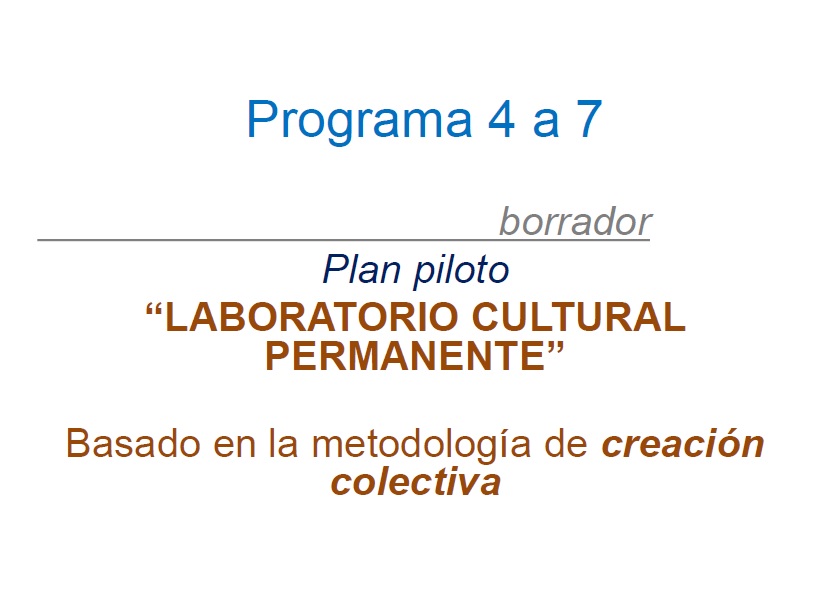 Programa 4 a 7

borrador

Plan piloto

"LABORATORIO CULTURAL PERMANENTE"

Basado en la metodología de creación colectiva